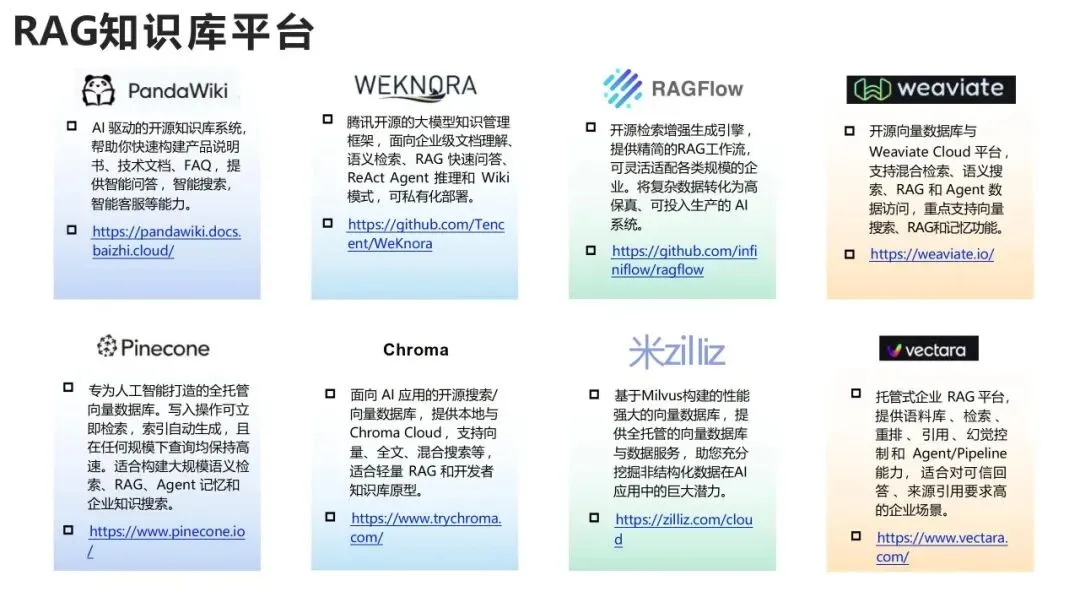 RAG知识库平台

PandaWiki

AI 驱动的开源知识库系统，帮助你快速构建产品说明书、技术文档、FAQ，提供智能问答，智能搜索，智能客服等能力。

https://pandawiki.docs.baizhi.cloud/

WEKNORA

腾讯开源的大模型知识管理框架，面向企业级文档理解、语义检索、RAG 快速问答、ReAct Agent 推理和 Wiki 模式，可私有化部署。

https://github.com/Tencent/WeKnora

RAGFlow

开源检索增强生成引擎，提供精简的RAG工作流，可灵活适配各类规模的企业。将复杂数据转化为高保真、可投入生产的 AI 系统。

https://github.com/infiniflow/ragflow

weaviate

开源向量数据库与 Weaviate Cloud 平台，支持混合检索、语义搜索、RAG 和 Agent 数据访问，重点支持向量搜索、RAG和记忆功能。

https://weaviate.io/

Pinecone

专为人工智能打造的全托管向量数据库。写入操作可立即检索，索引自动生成，且在任何规模下查询均保持高速。适合构建大规模语义检索、RAG、Agent 记忆和企业知识搜索。

https://www.pinecone.io/

Chroma

面向 AI 应用的开源搜索/向量数据库，提供本地与 Chroma Cloud，支持向量、全文、混合搜索等，适合轻量 RAG 和开发者知识库原型。

https://www.trychroma.com/

zilliz

基于Milvus构建的性能强大的向量数据库，提供全托管的向量数据库与数据服务，助您充分挖掘非结构化数据在AI应用中的巨大潜力。

https://zilliz.com/cloud

vectara

托管式企业 RAG 平台，提供语料库、检索、重排、引用、幻觉控制和 Agent/Pipeline 能力，适合对可信回答、来源引用要求高的企业场景。

https://www.vectara.com/